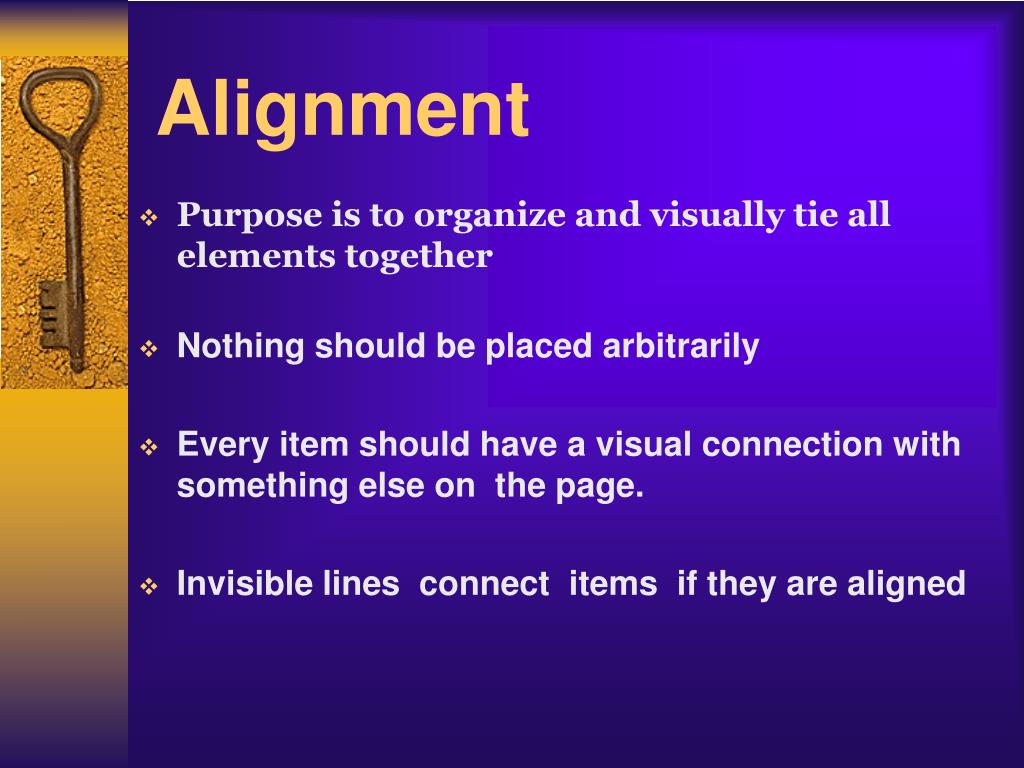 Alignment

❖ Purpose is to organize and visually tie all elements together

❖ Nothing should be placed arbitrarily

❖ Every item should have a visual connection with something else on the page.

❖ Invisible lines connect items if they are aligned